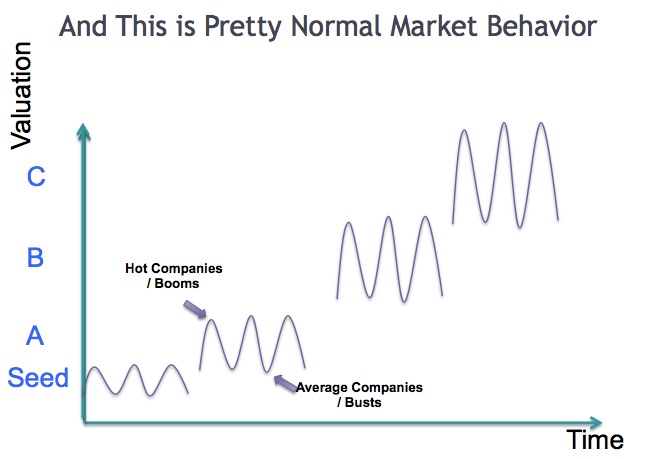 And This is Pretty Normal Market Behavior

Valuation

C

B

A

Seed

Hot Companies / Booms

Average Companies / Busts

Time